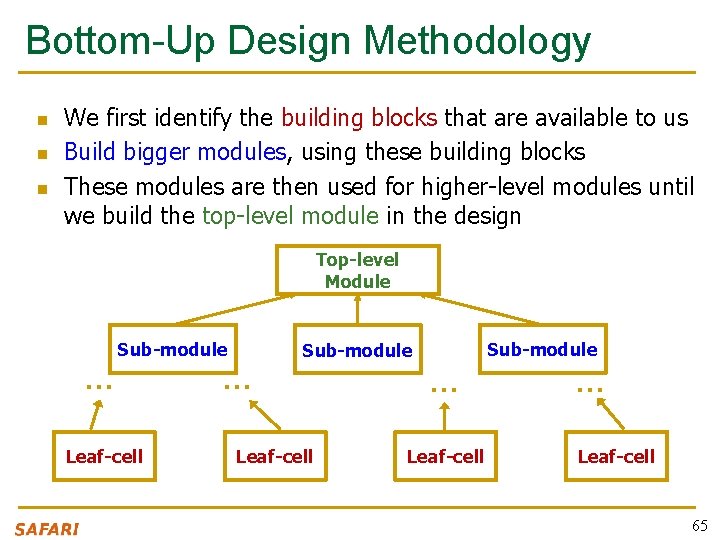 Bottom-Up Design Methodology

- We first identify the building blocks that are available to us
- Build bigger modules, using these building blocks
- These modules are then used for higher-level modules until we build the top-level module in the design

Top-level Module

Sub-module

Sub-module

Sub-module

...

...

...

...

Leaf-cell

Leaf-cell

Leaf-cell

Leaf-cell

SAFARI

65